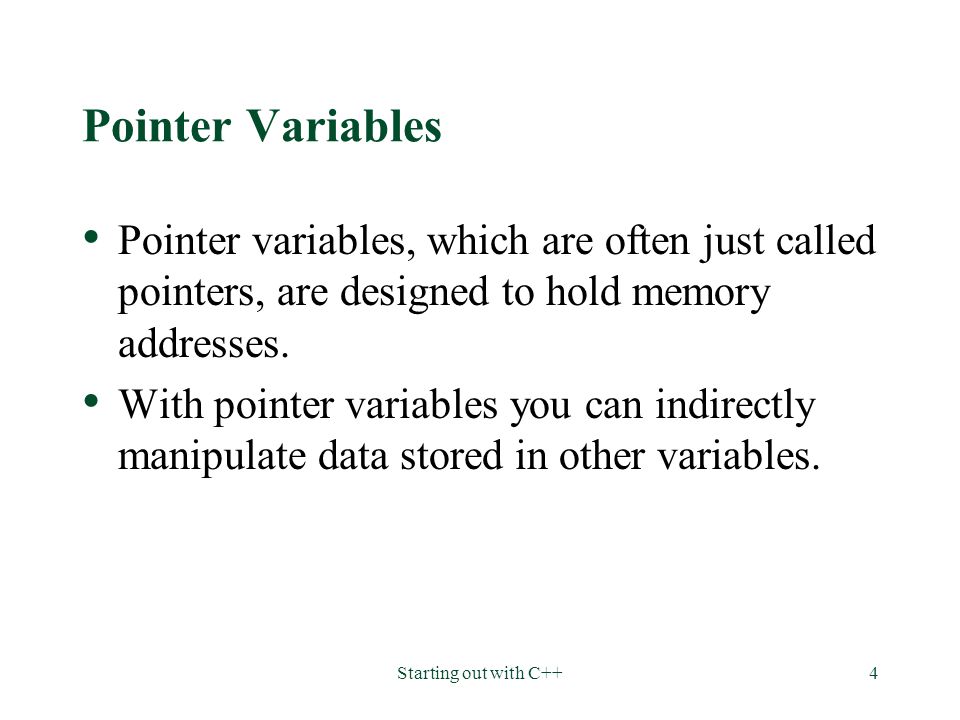 Pointer Variables

• Pointer variables, which are often just called pointers, are designed to hold memory addresses.

• With pointer variables you can indirectly manipulate data stored in other variables.

Starting out with C++

4